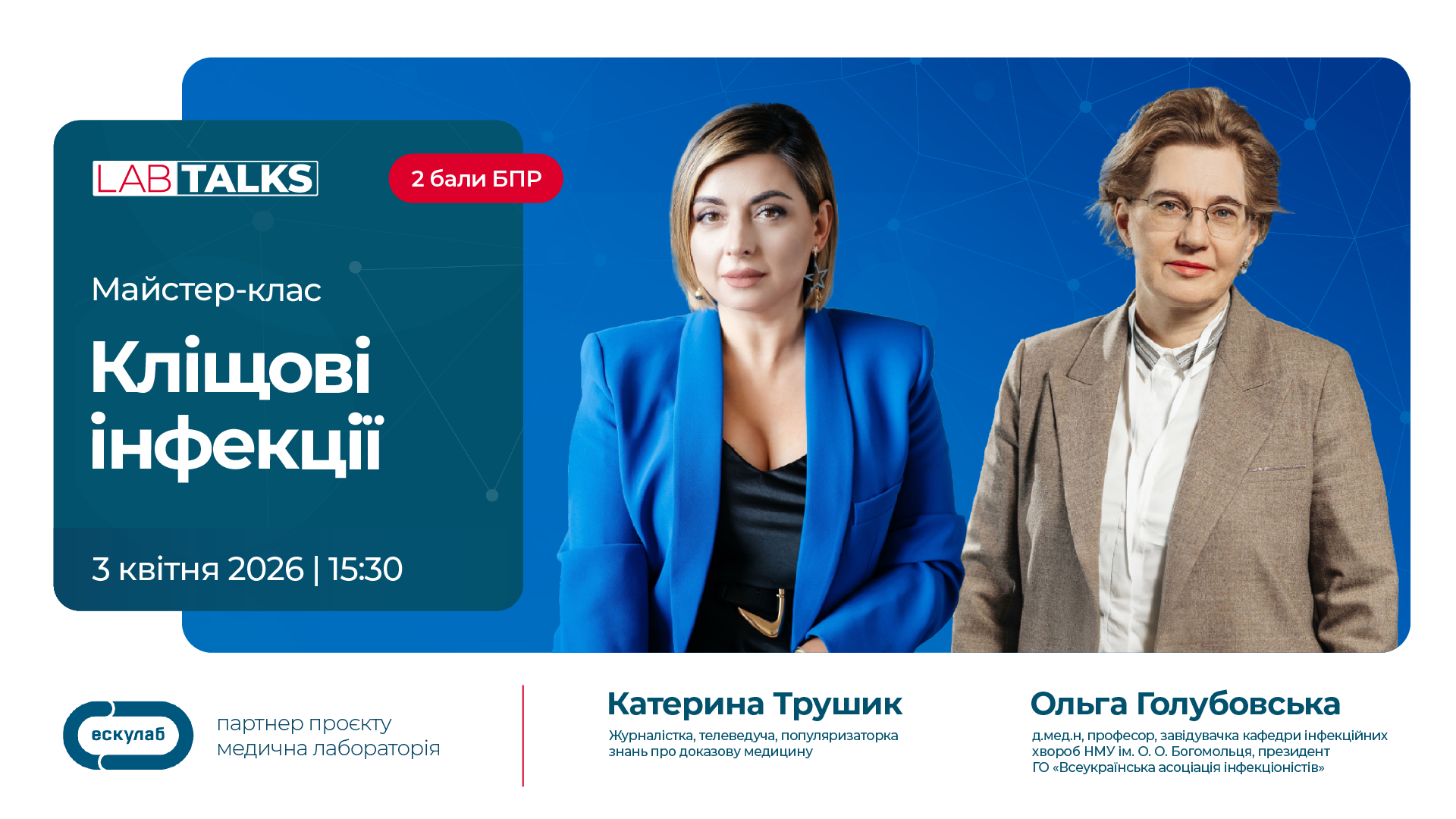 LAB TALKS

2 бали БПР

Майстер-клас

Кліщові інфекції

3 квітня 2026 | 15:30

ескулаб

партнер проєкту медична лабораторія

Катерина Трушик

Журналістка, телеведуча, популяризаторка знань про доказову медицину

Ольга Голубовська

д.мед.н, професор, завідувачка кафедри інфекційних хвороб НМУ ім. О. О. Богомольця, президент ГО «Всеукраїнська асоціація інфекціоністів»